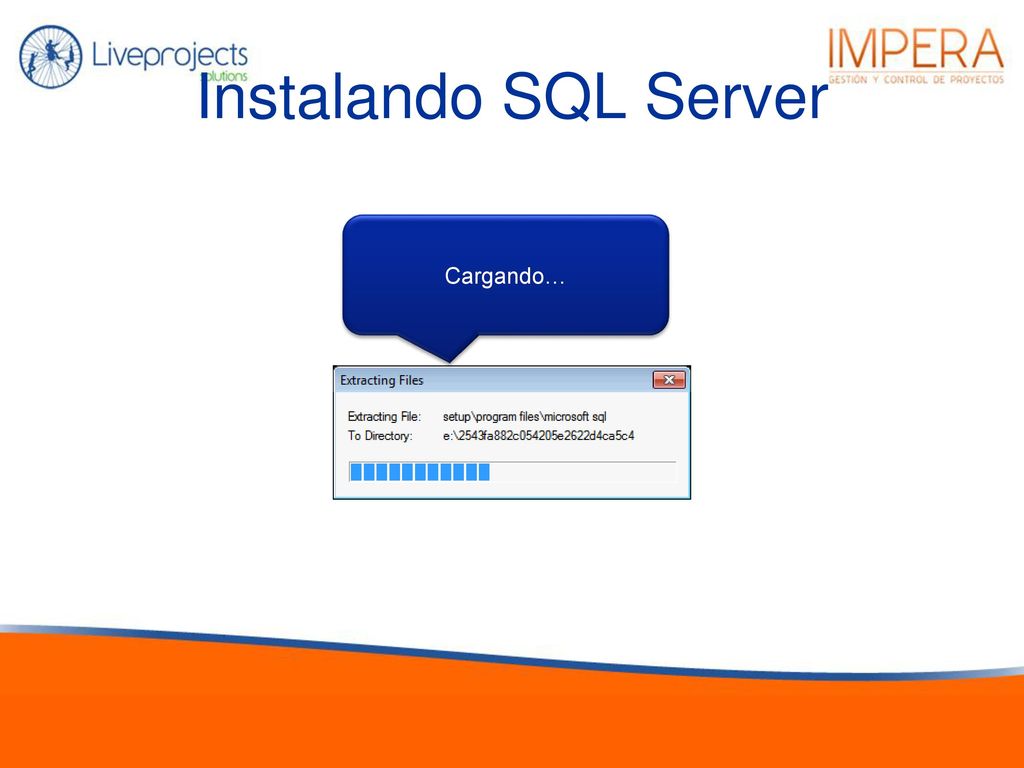 Liveprojects solutions

IMPERA
GESTIÓN Y CONTROL DE PROYECTOS

Instalando SQL Server

Cargando…

Extracting Files

Extracting File: setup\program files\microsoft sql
To Directory: e:\2543fa882c054205e2622d4ca5c4